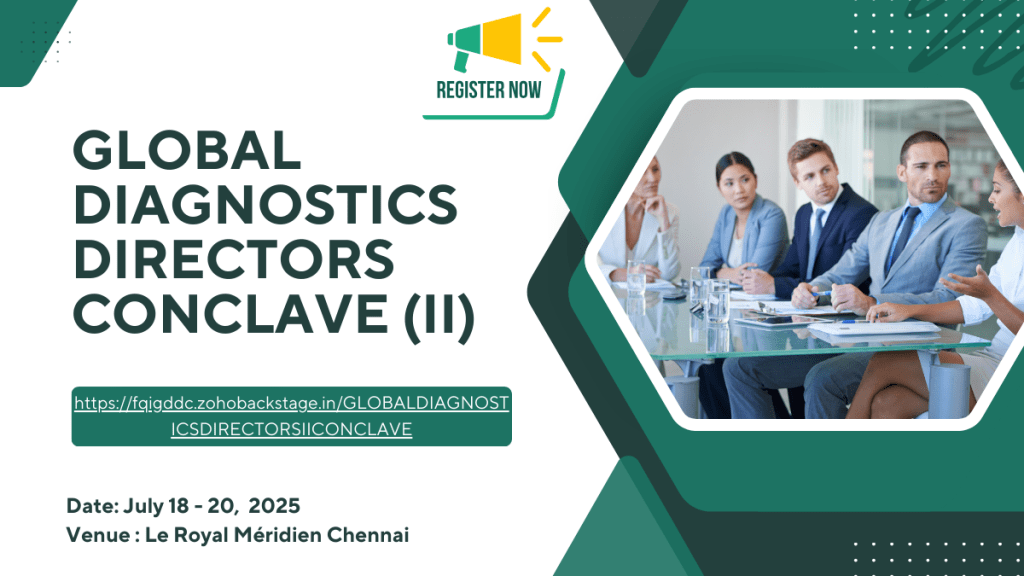 REGISTER NOW

GLOBAL DIAGNOSTICS DIRECTORS CONCLAVE (II)

https://fqigddc.zohobackstage.in/GLOBALDIAGNOSTICSDIRECTORSIICONCLAVE

Date: July 18 - 20, 2025
Venue : Le Royal Méridien Chennai